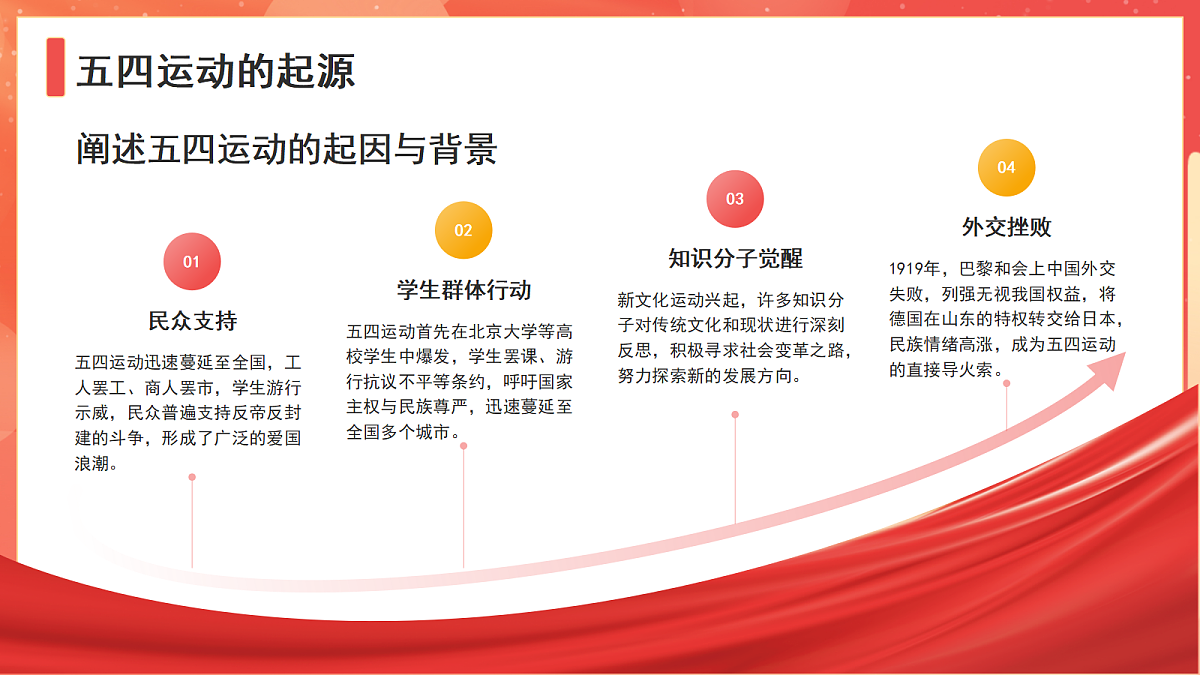 五四运动的起源

阐述五四运动的起因与背景

01

民众支持

五四运动迅速蔓延至全国，工人罢工、商人罢市，学生游行示威，民众普遍支持反帝反封建的斗争，形成了广泛的爱国浪潮。

02

学生群体行动

五四运动首先在北京大学等高校学生中爆发，学生罢课、游行抗议不平等条约，呼吁国家主权与民族尊严，迅速蔓延至全国多个城市。

03

知识分子觉醒

新文化运动兴起，许多知识分子对传统文化和现状进行深刻反思，积极寻求社会变革之路，努力探索新的发展方向。

04

外交挫败

1919年，巴黎和会上中国外交失败，列强无视我国权益，将德国在山东的特权转交给日本，民族情绪高涨，成为五四运动的直接导火索。